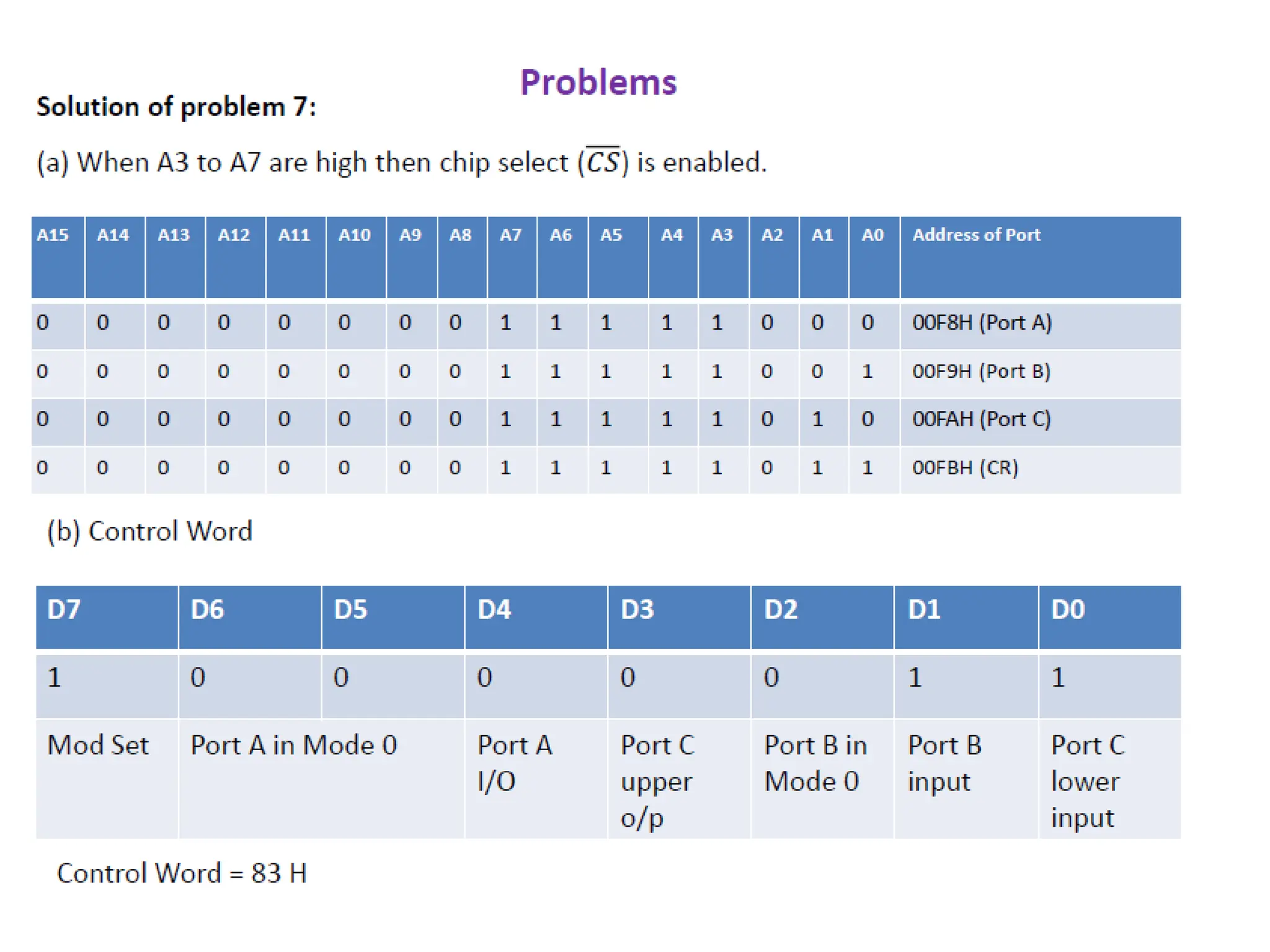 Problems

Solution of problem 7:

(a) When A3 to A7 are high then chip select ($\overline{CS}$) is enabled.

| A15 | A14 | A13 | A12 | A11 | A10 | A9 | A8 | A7 | A6 | A5 | A4 | A3 | A2 | A1 | A0 | Address of Port |
|---|---|---|---|---|---|---|---|---|---|---|---|---|---|---|---|---|
| 0 | 0 | 0 | 0 | 0 | 0 | 0 | 0 | 1 | 1 | 1 | 1 | 1 | 0 | 0 | 0 | 00F8H (Port A) |
| 0 | 0 | 0 | 0 | 0 | 0 | 0 | 0 | 1 | 1 | 1 | 1 | 1 | 0 | 0 | 1 | 00F9H (Port B) |
| 0 | 0 | 0 | 0 | 0 | 0 | 0 | 0 | 1 | 1 | 1 | 1 | 1 | 0 | 1 | 0 | 00FAH (Port C) |
| 0 | 0 | 0 | 0 | 0 | 0 | 0 | 0 | 1 | 1 | 1 | 1 | 1 | 0 | 1 | 1 | 00FBH (CR) |

(b) Control Word

| D7 | D6 | D5 | D4 | D3 | D2 | D1 | D0 |
|---|---|---|---|---|---|---|---|
| 1 | 0 | 0 | 0 | 0 | 0 | 1 | 1 |
| Mod Set | Port A in Mode 0 | | Port A I/O | Port C upper o/p | Port B in Mode 0 | Port B input | Port C lower input |

Control Word = 83 H